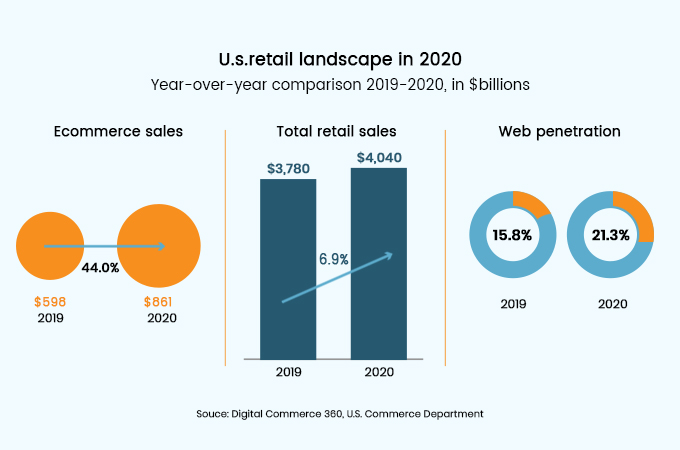 U.s.retail landscape in 2020
Year-over-year comparison 2019-2020, in $billions

Ecommerce sales

44.0%

$598
2019

$861
2020

Total retail sales

$3,780

$4,040

6.9%

2019

2020

Web penetration

15.8%

21.3%

2019

2020

Souce: Digital Commerce 360, U.S. Commerce Department